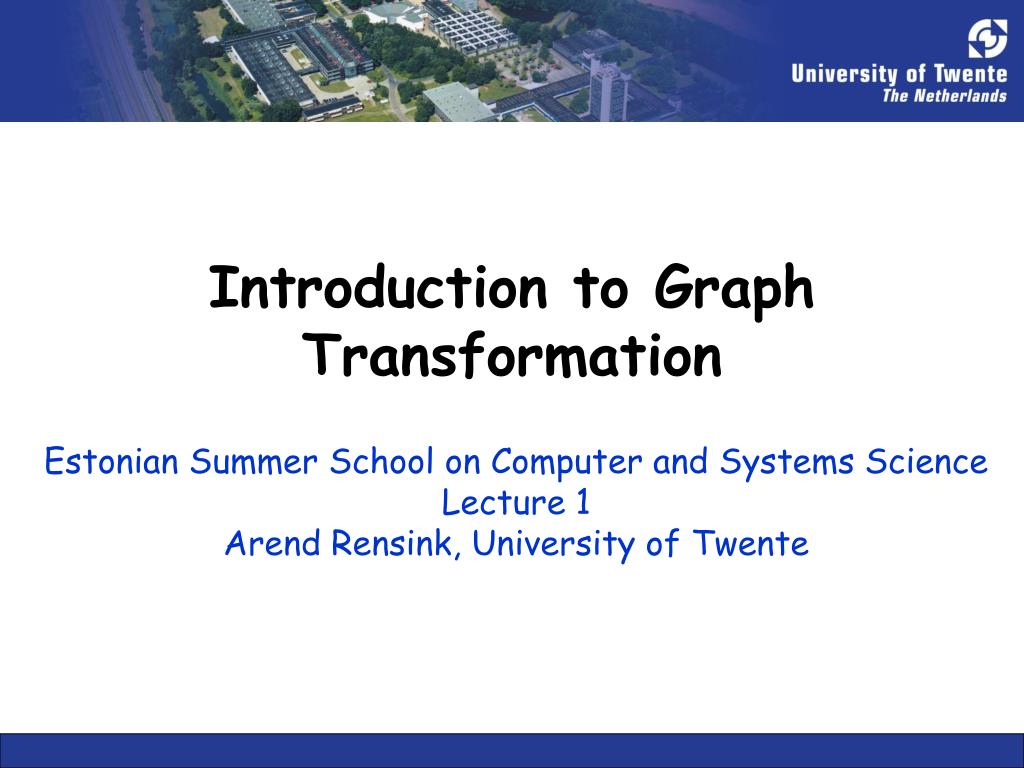 University of Twente
The Netherlands

Introduction to Graph Transformation

Estonian Summer School on Computer and Systems Science
Lecture 1
Arend Rensink, University of Twente